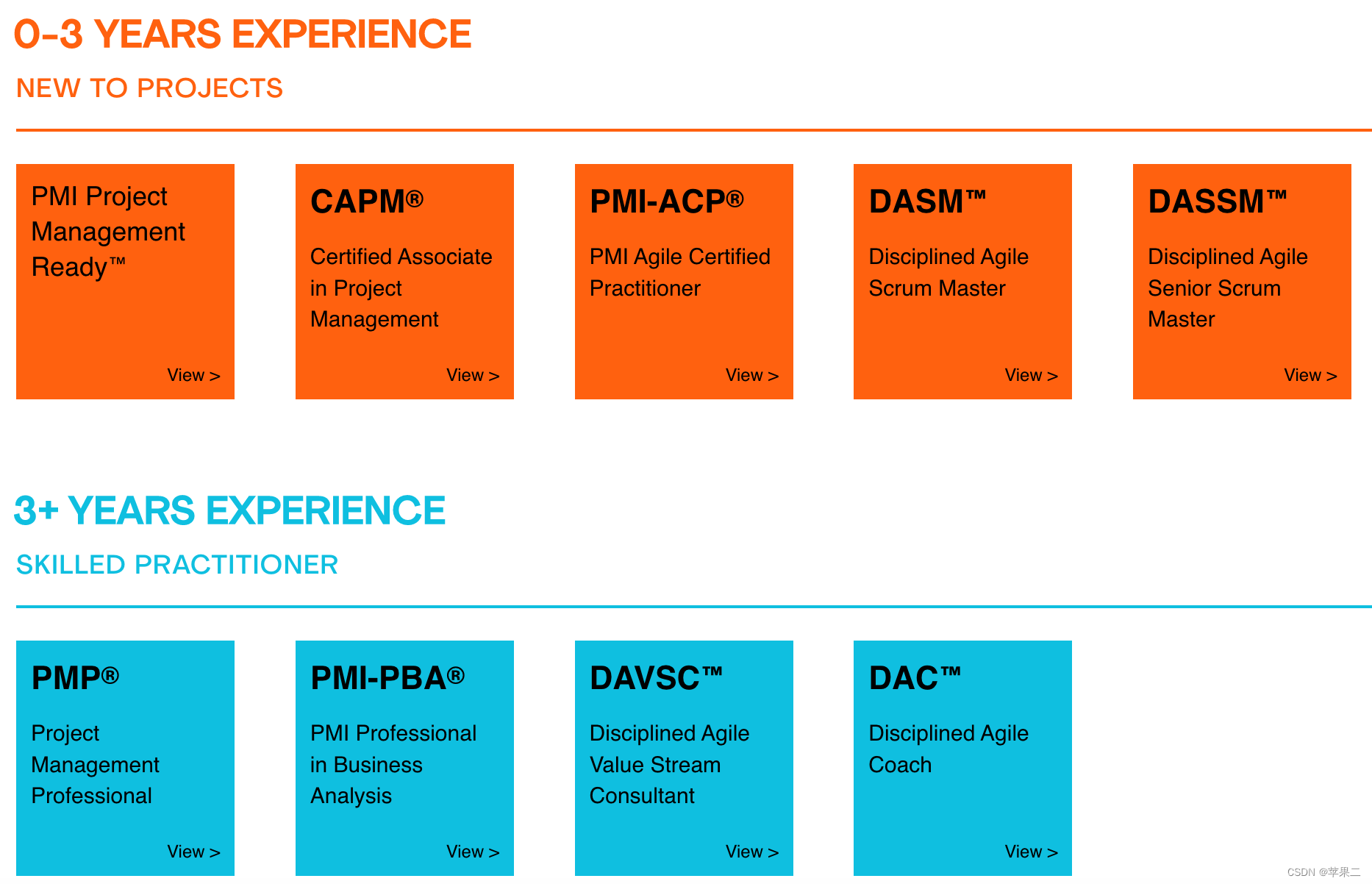 0-3 YEARS EXPERIENCE

NEW TO PROJECTS

PMI Project Management Ready™

View >

CAPM®

Certified Associate in Project Management

View >

PMI-ACP®

PMI Agile Certified Practitioner

View >

DASM™

Disciplined Agile Scrum Master

View >

DASSM™

Disciplined Agile Senior Scrum Master

View >

3+ YEARS EXPERIENCE

SKILLED PRACTITIONER

PMP®

Project Management Professional

View >

PMI-PBA®

PMI Professional in Business Analysis

View >

DAVSC™

Disciplined Agile Value Stream Consultant

View >

DAC™

Disciplined Agile Coach

View >

CSDN @苹果二